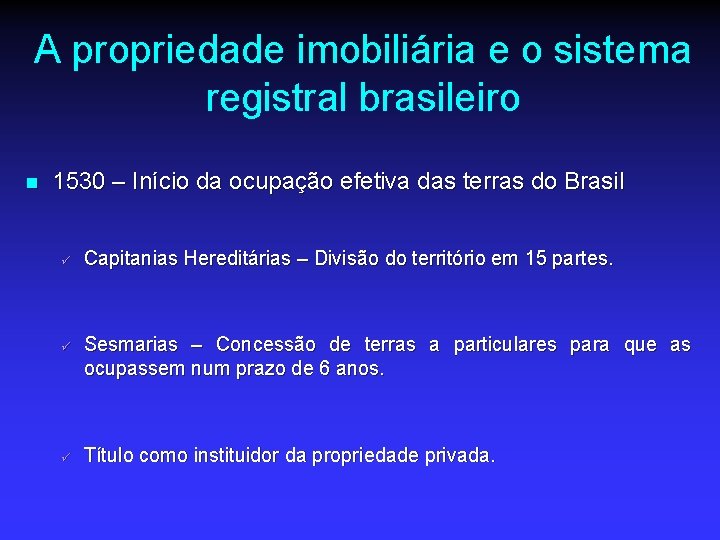 A propriedade imobiliária e o sistema registral brasileiro

1530 – Início da ocupação efetiva das terras do Brasil

Capitanias Hereditárias – Divisão do território em 15 partes.

Sesmarias – Concessão de terras a particulares para que as ocupassem num prazo de 6 anos.

Título como instituidor da propriedade privada.